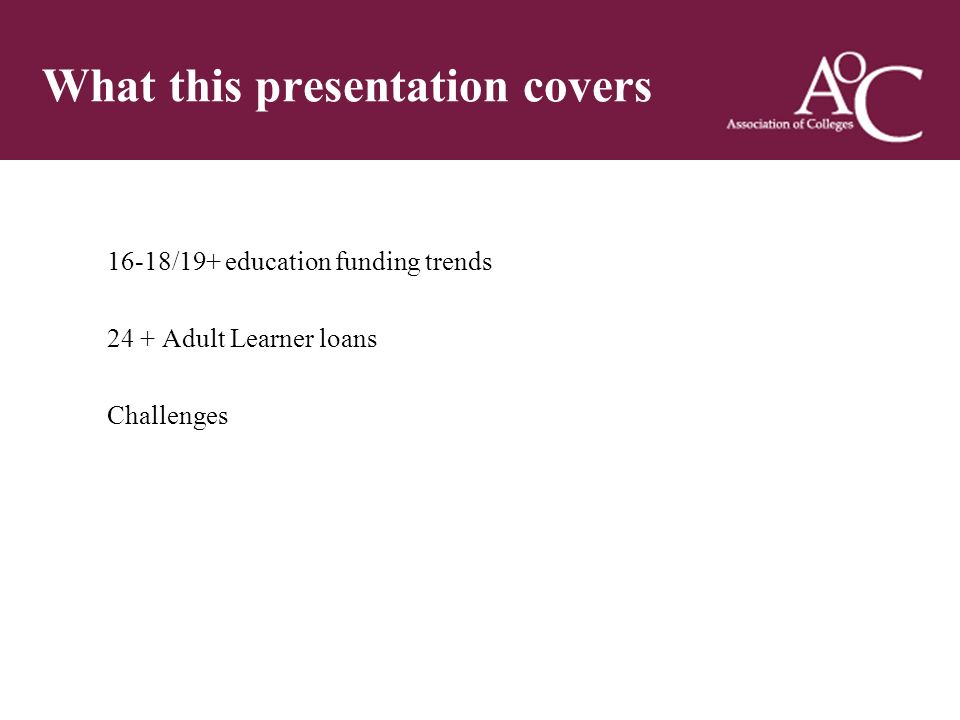 What this presentation covers

AoC
Association of Colleges

16-18/19+ education funding trends

24 + Adult Learner loans

Challenges